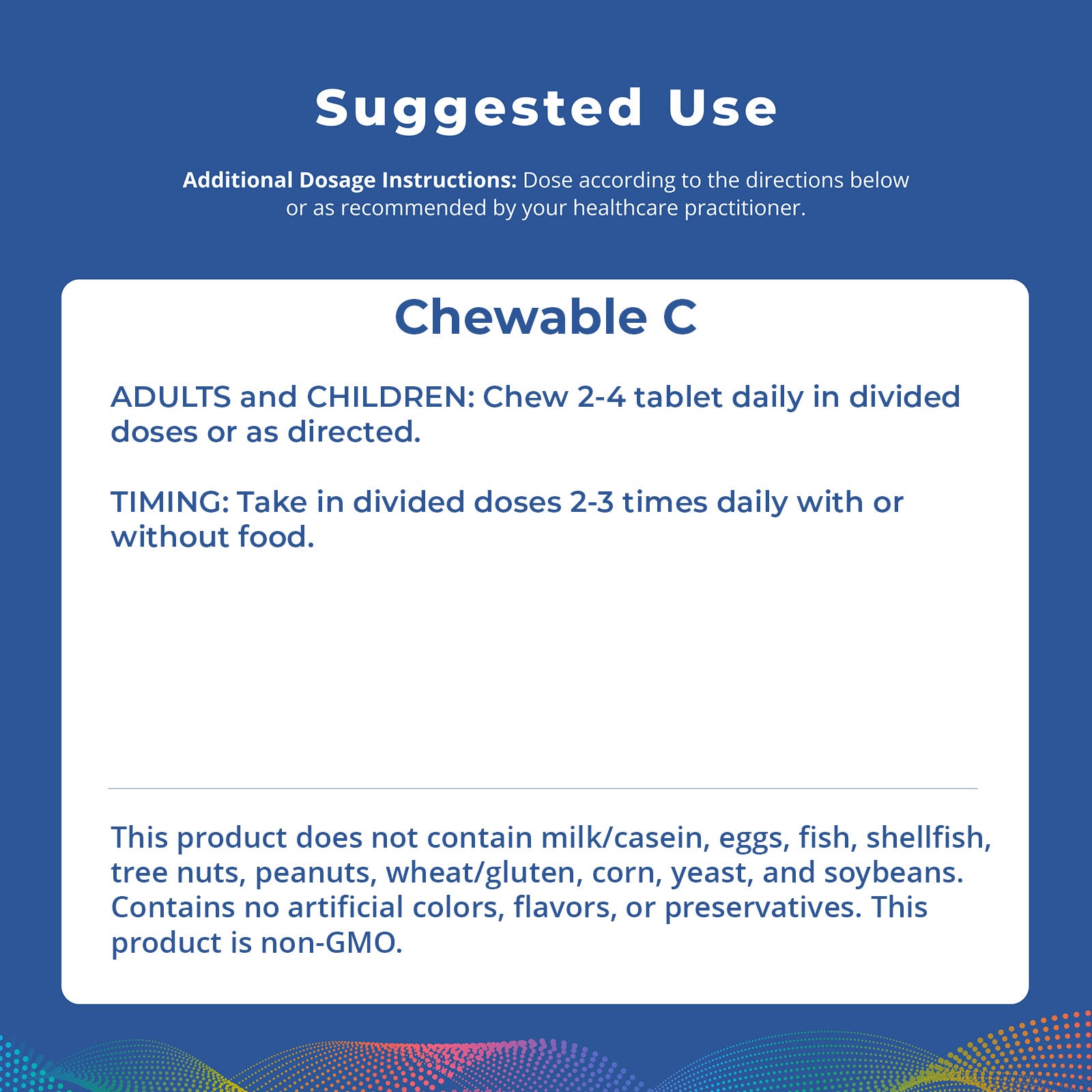 Suggested Use

Additional Dosage Instructions: Dose according to the directions below or as recommended by your healthcare practitioner.

Chewable C

ADULTS and CHILDREN: Chew 2-4 tablet daily in divided doses or as directed.

TIMING: Take in divided doses 2-3 times daily with or without food.

This product does not contain milk/casein, eggs, fish, shellfish, tree nuts, peanuts, wheat/gluten, corn, yeast, and soybeans. Contains no artificial colors, flavors, or preservatives. This product is non-GMO.